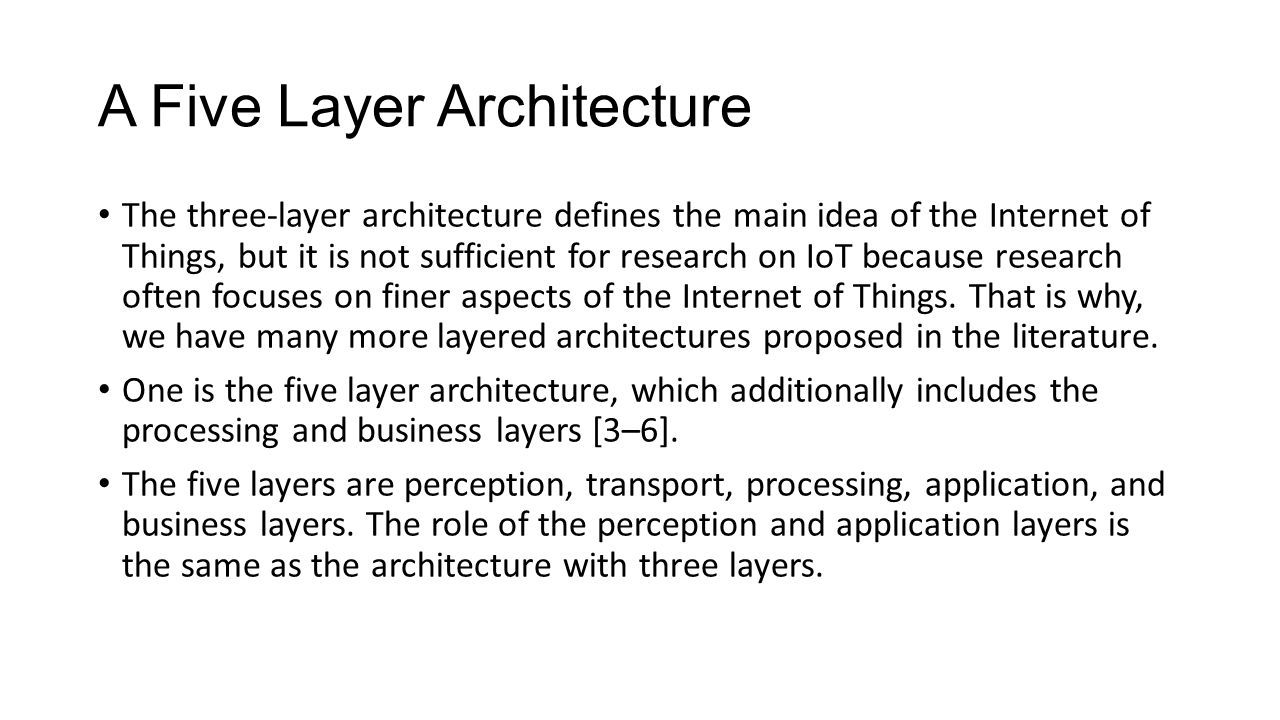 A Five Layer Architecture

• The three-layer architecture defines the main idea of the Internet of Things, but it is not sufficient for research on IoT because research often focuses on finer aspects of the Internet of Things. That is why, we have many more layered architectures proposed in the literature.

• One is the five layer architecture, which additionally includes the processing and business layers [3–6].

• The five layers are perception, transport, processing, application, and business layers. The role of the perception and application layers is the same as the architecture with three layers.